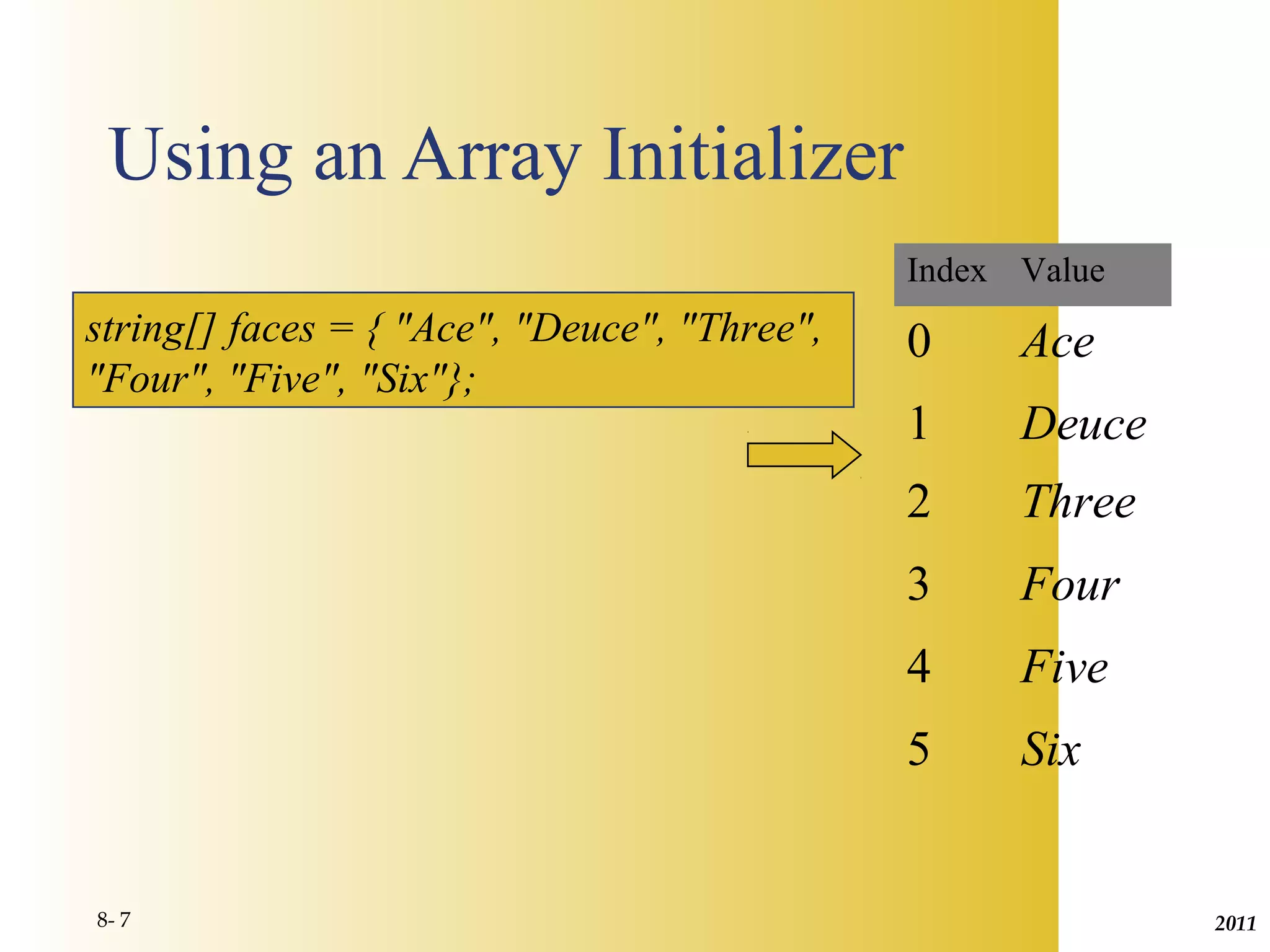 Using an Array Initializer

string[] faces = { "Ace", "Deuce", "Three", "Four", "Five", "Six"};

| Index | Value |
|---|---|
| 0 | Ace |
| 1 | Deuce |
| 2 | Three |
| 3 | Four |
| 4 | Five |
| 5 | Six |

8- 7

2011